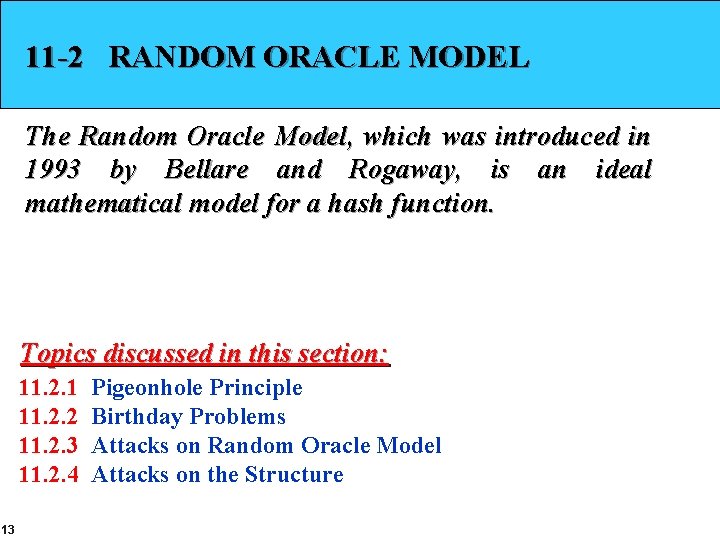 11-2 RANDOM ORACLE MODEL

The Random Oracle Model, which was introduced in 1993 by Bellare and Rogaway, is an ideal mathematical model for a hash function.

Topics discussed in this section:
11.2.1 Pigeonhole Principle
11.2.2 Birthday Problems
11.2.3 Attacks on Random Oracle Model
11.2.4 Attacks on the Structure

13